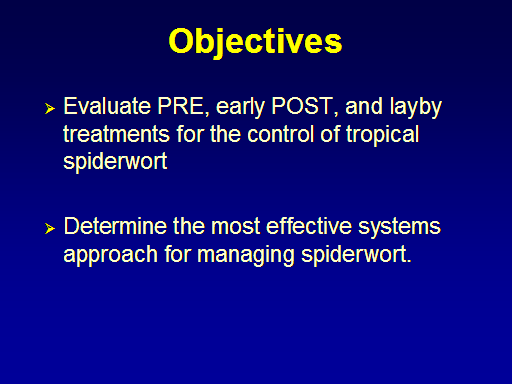 Objectives

➢ Evaluate PRE, early POST, and layby treatments for the control of tropical spiderwort

➢ Determine the most effective systems approach for managing spiderwort.